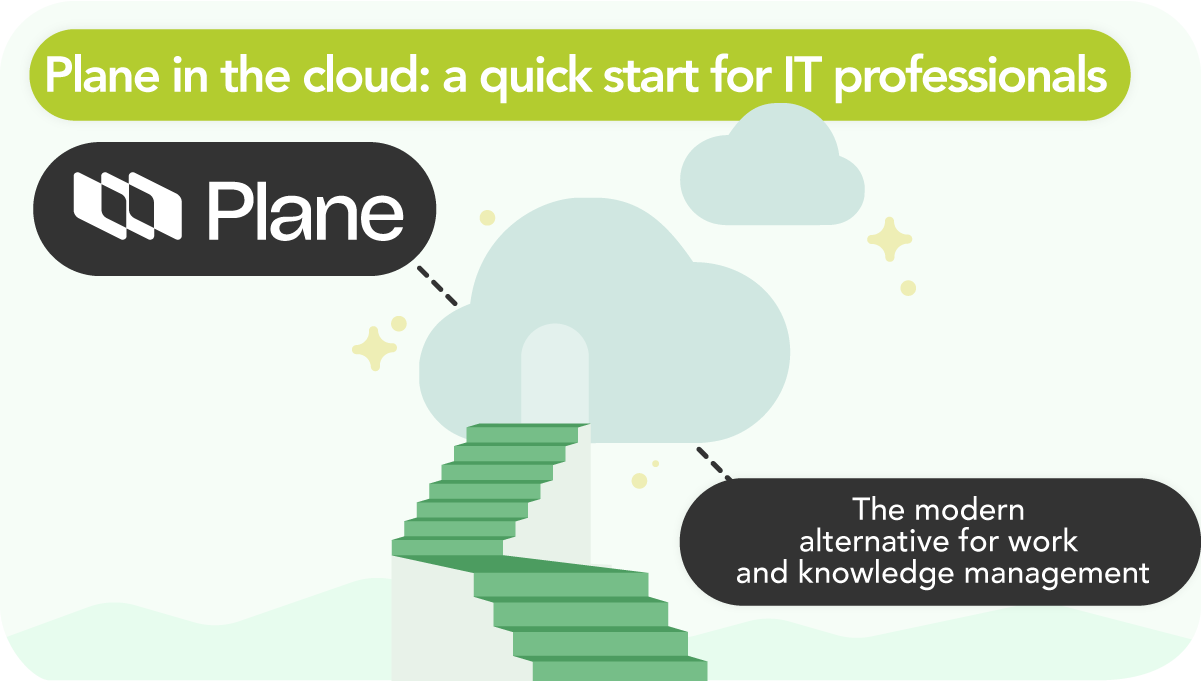 Plane in the cloud: a quick start for IT professionals

Plane

The modern alternative for work and knowledge management